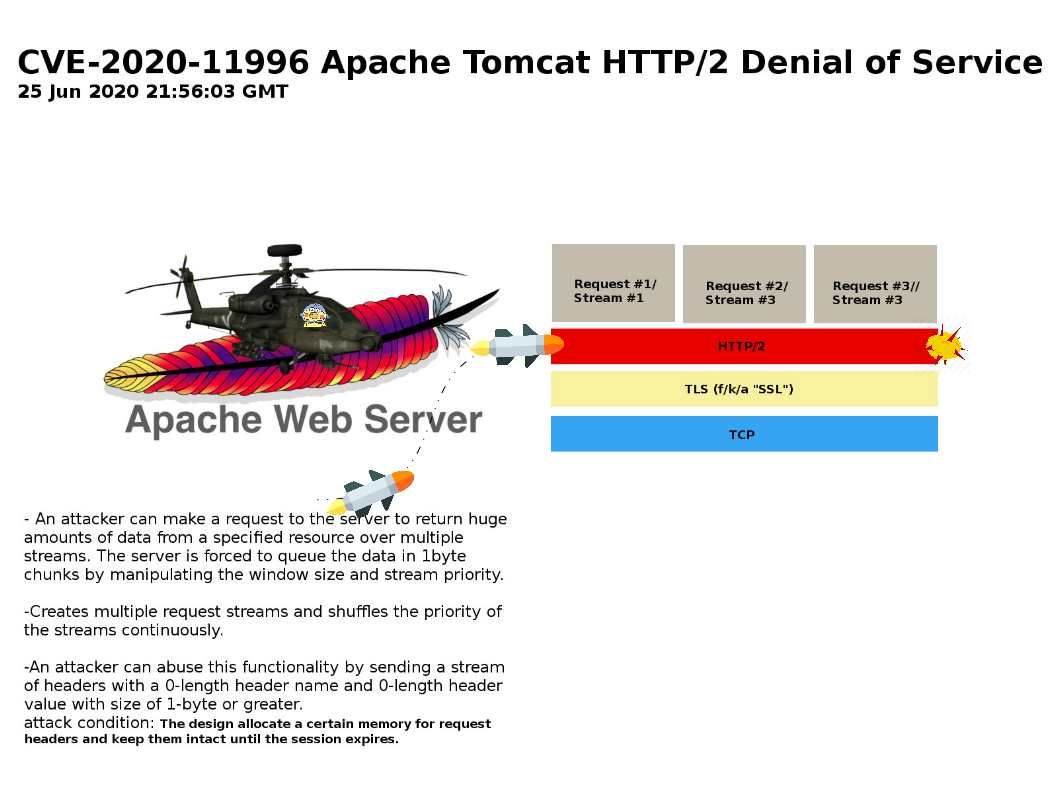 CVE-2020-11996 Apache Tomcat HTTP/2 Denial of Service
25 Jun 2020 21:56:03 GMT

Apache Web Server

Request #1/ Stream #1

Request #2/ Stream #3

Request #3// Stream #3

HTTP/2

TLS (f/k/a "SSL")

TCP

- An attacker can make a request to the server to return huge amounts of data from a specified resource over multiple streams. The server is forced to queue the data in 1byte chunks by manipulating the window size and stream priority.

-Creates multiple request streams and shuffles the priority of the streams continuously.

-An attacker can abuse this functionality by sending a stream of headers with a 0-length header name and 0-length header value with size of 1-byte or greater.
attack condition: The design allocate a certain memory for request headers and keep them intact until the session expires.